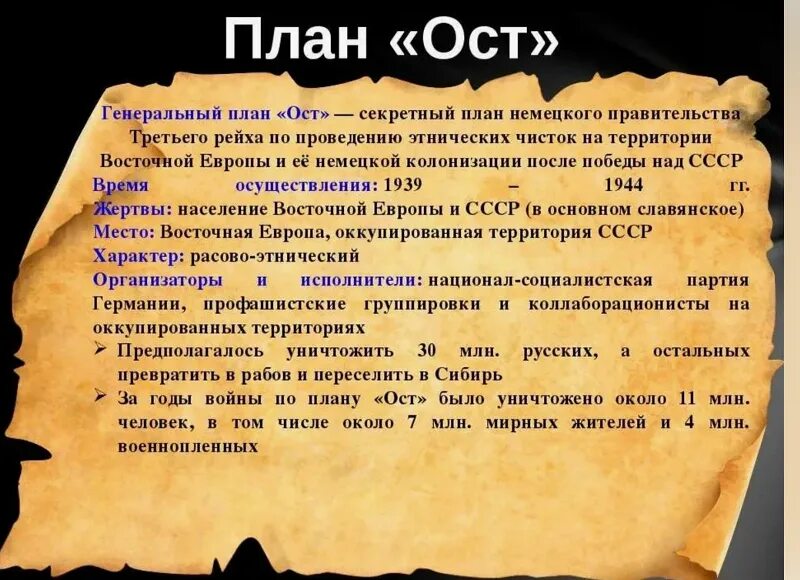 План «Ост»

Генеральный план «Ост» — секретный план немецкого правительства Третьего рейха по проведению этнических чисток на территории Восточной Европы и её немецкой колонизации после победы над СССР
Время осуществления: 1939 – 1944 гг.
Жертвы: население Восточной Европы и СССР (в основном славянское)
Место: Восточная Европа, оккупированная территория СССР
Характер: расово-этнический
Организаторы и исполнители: национал-социалистская партия Германии, профашистские группировки и коллаборационисты на оккупированных территориях

➢ Предполагалось уничтожить 30 млн. русских, а остальных превратить в рабов и переселить в Сибирь
➢ За годы войны по плану «Ост» было уничтожено около 11 млн. человек, в том числе около 7 млн. мирных жителей и 4 млн. военнопленных